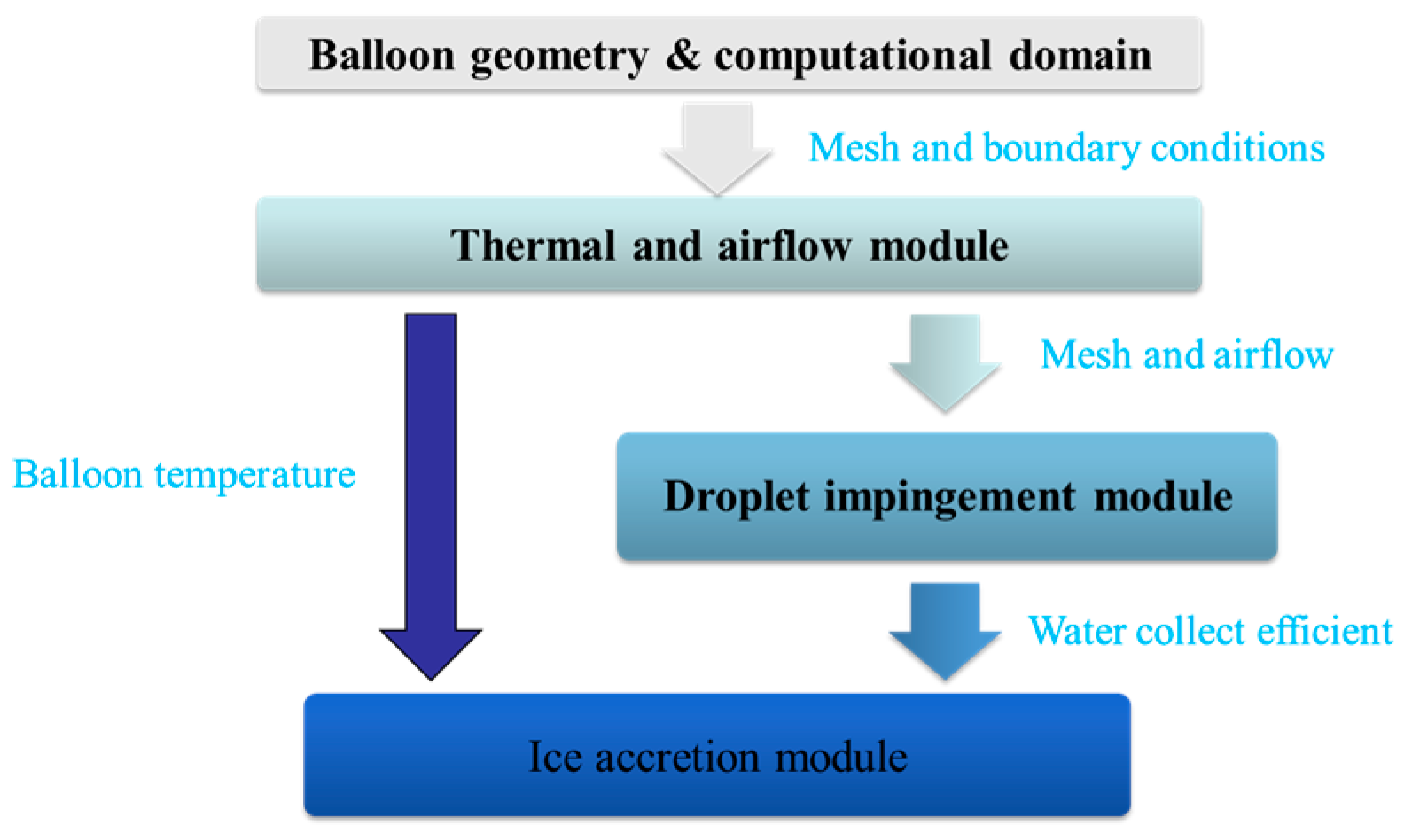 Balloon geometry & computational domain

Mesh and boundary conditions

Thermal and airflow module

Mesh and airflow

Balloon temperature

Droplet impingement module

Water collect efficient

Ice accretion module